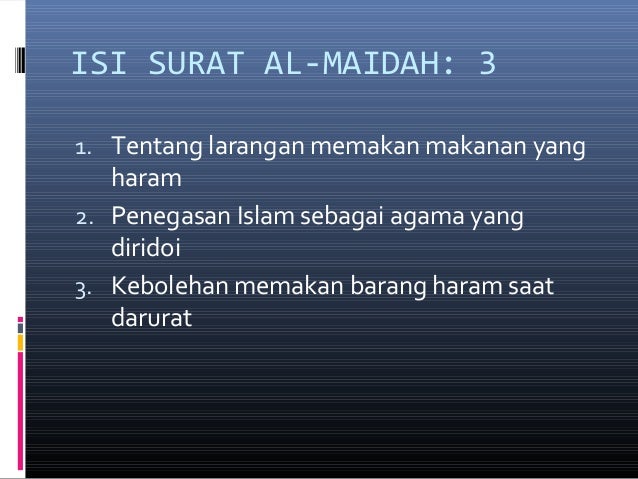 ISI SURAT AL-MAIDAH: 3

1. Tentang larangan memakan makanan yang haram
2. Penegasan Islam sebagai agama yang diridoi
3. Kebolehan memakan barang haram saat darurat